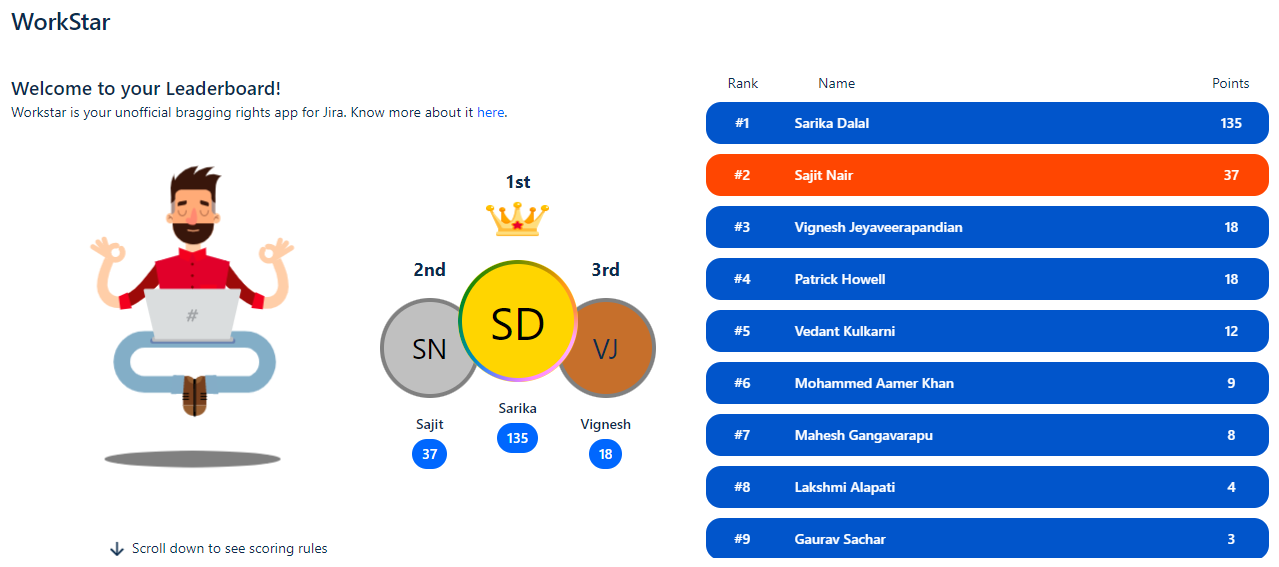 WorkStar

Welcome to your Leaderboard!
Workstar is your unofficial bragging rights app for Jira. Know more about it here.

#

1st
2nd
3rd
SN
SD
VJ
Sajit
37
Sarika
135
Vignesh
18

Scroll down to see scoring rules

| Rank | Name | Points |
|---|---|---|
| #1 | Sarika Dalal | 135 |
| #2 | Sajit Nair | 37 |
| #3 | Vignesh Jeyaveerapandian | 18 |
| #4 | Patrick Howell | 18 |
| #5 | Vedant Kulkarni | 12 |
| #6 | Mohammed Aamer Khan | 9 |
| #7 | Mahesh Gangavarapu | 8 |
| #8 | Lakshmi Alapati | 4 |
| #9 | Gaurav Sachar | 3 |